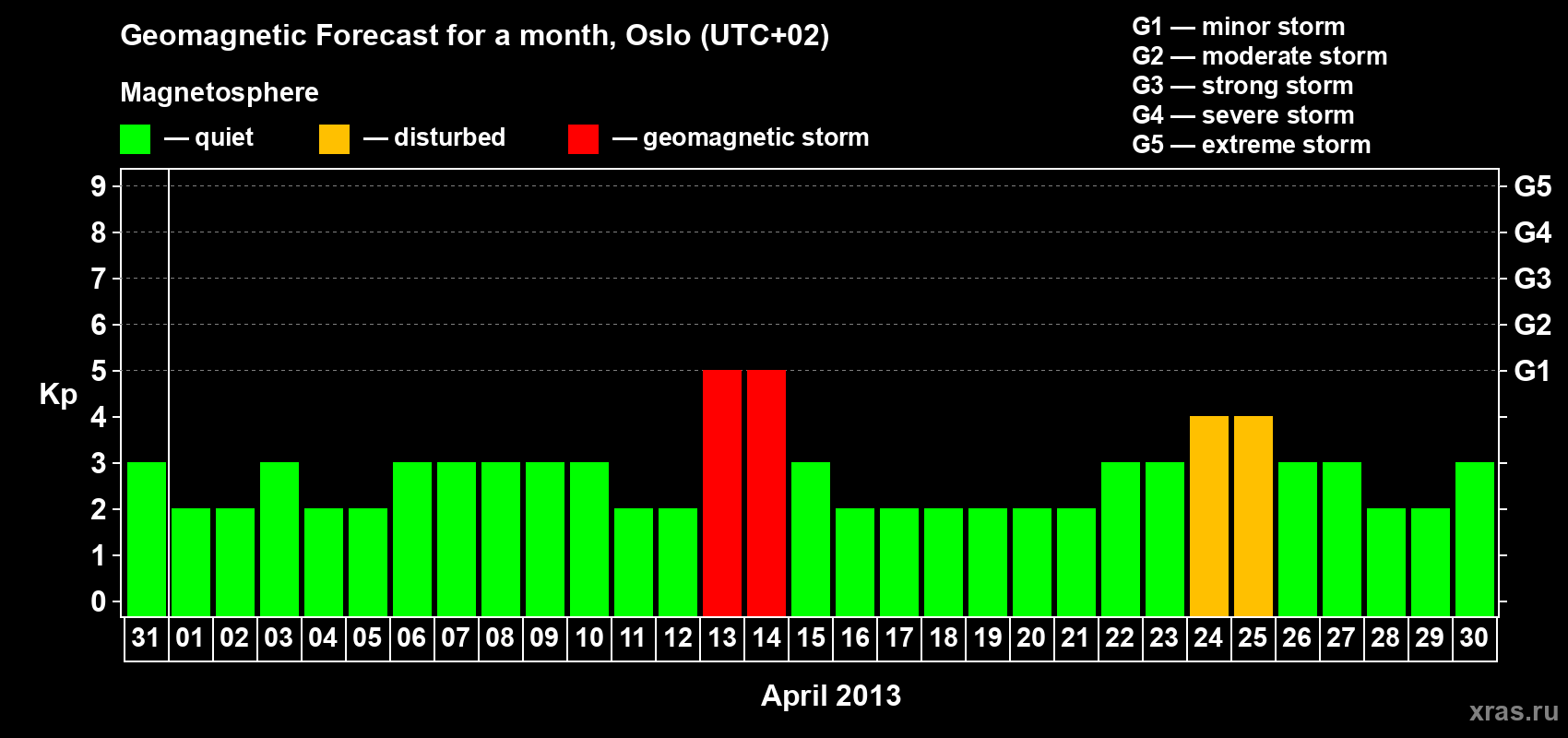 Geomagnetic Forecast for a month, Oslo (UTC+02)

Magnetosphere

— quiet — disturbed — geomagnetic storm

G1 — minor storm
G2 — moderate storm
G3 — strong storm
G4 — severe storm
G5 — extreme storm

Kp

9
8
7
6
5
4
3
2
1
0

G5
G4
G3
G2
G1

31 01 02 03 04 05 06 07 08 09 10 11 12 13 14 15 16 17 18 19 20 21 22 23 24 25 26 27 28 29 30

April 2013

xras.ru